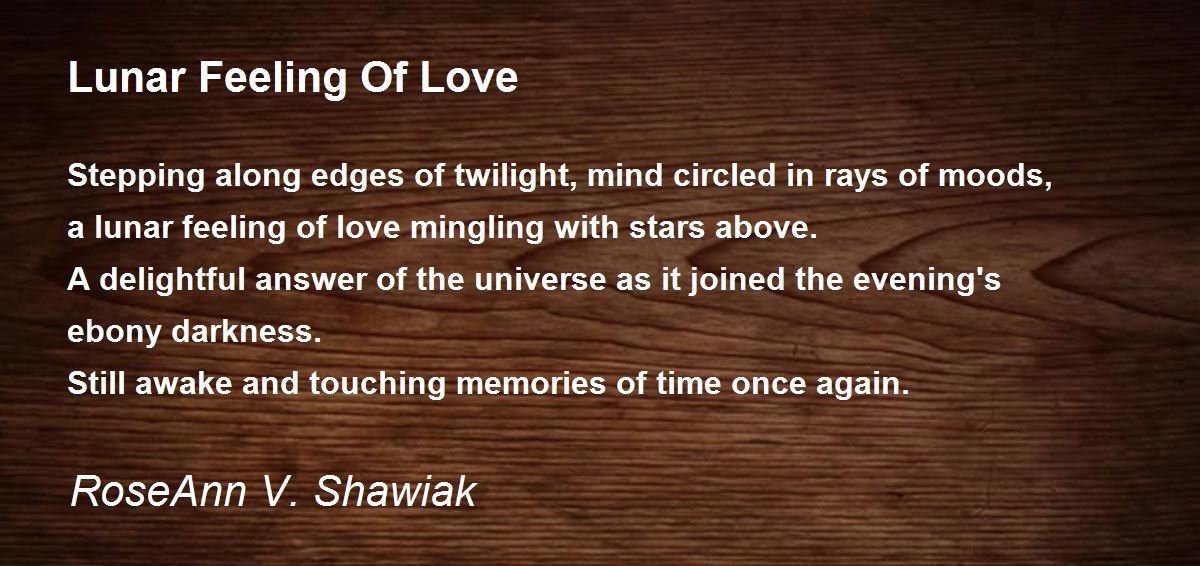 Lunar Feeling Of Love

Stepping along edges of twilight, mind circled in rays of moods,
a lunar feeling of love mingling with stars above.
A delightful answer of the universe as it joined the evening's
ebony darkness.
Still awake and touching memories of time once again.

RoseAnn V. Shawiak